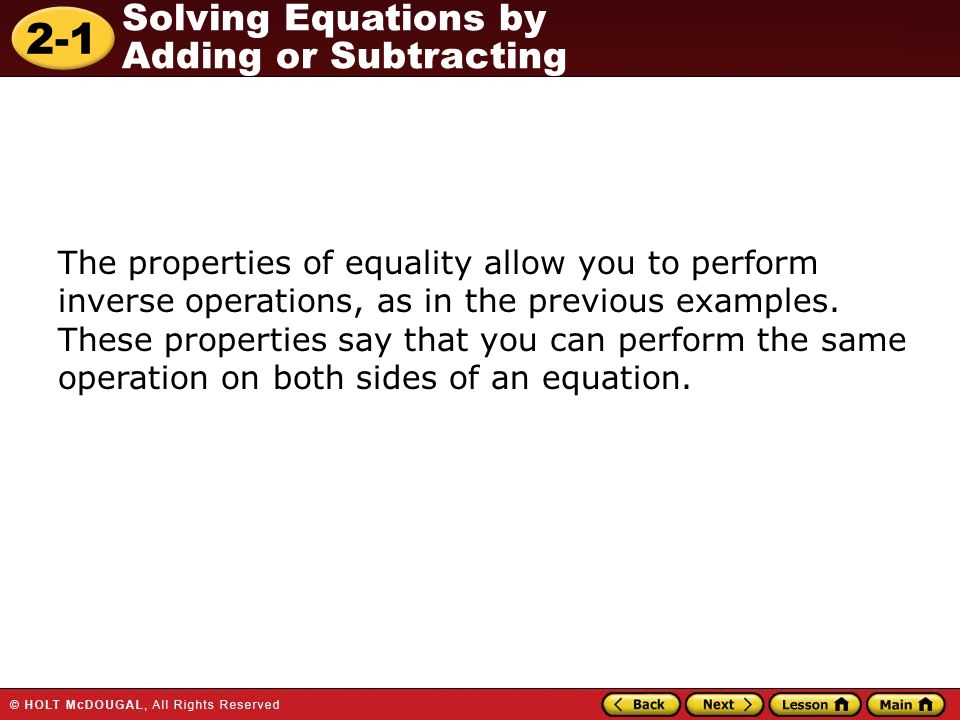 2-1 Solving Equations by Adding or Subtracting

The properties of equality allow you to perform inverse operations, as in the previous examples. These properties say that you can perform the same operation on both sides of an equation.

© HOLT McDOUGAL, All Rights Reserved

Back Next Lesson Main